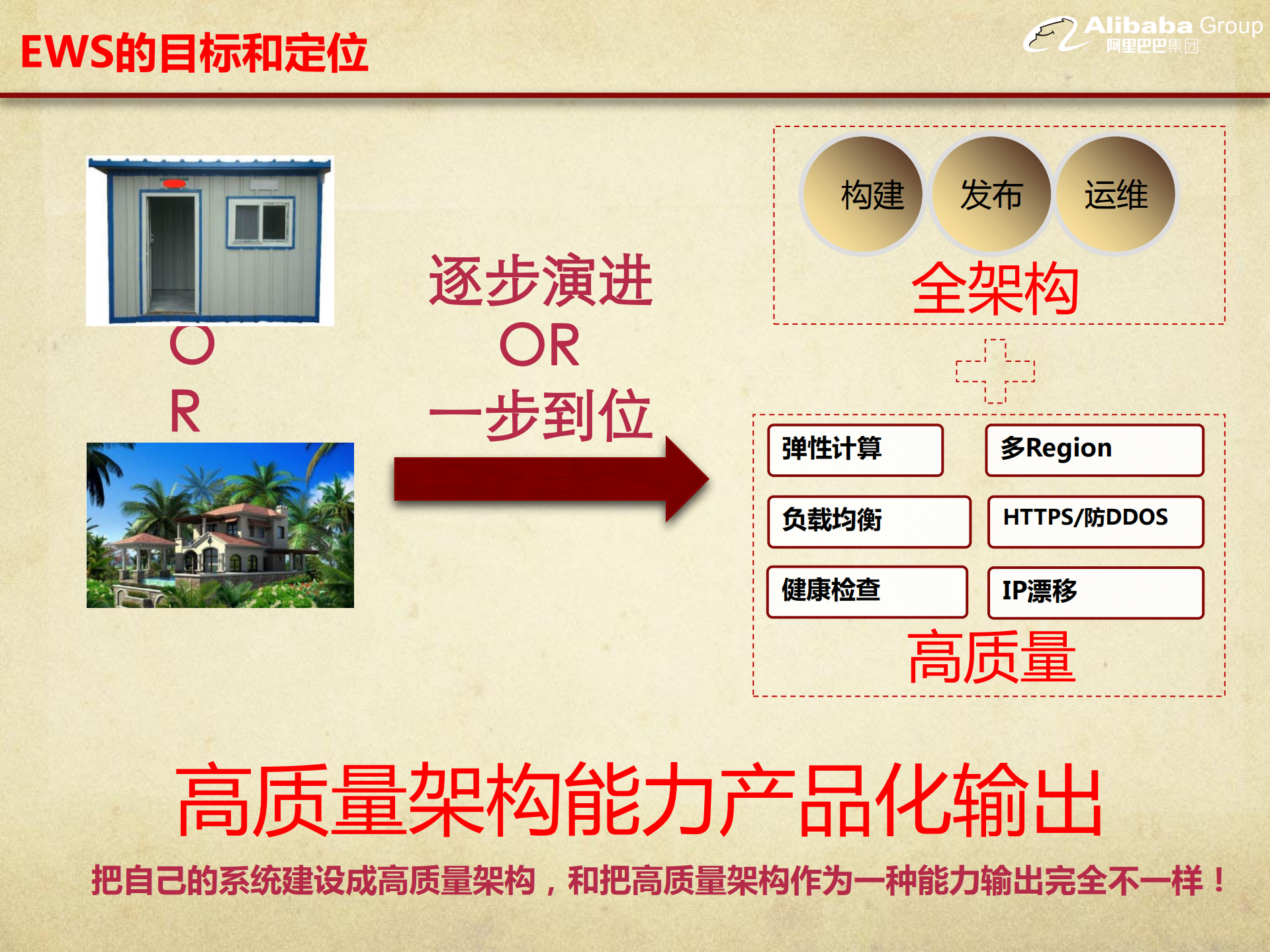 EWS的目标和定位

Alibaba Group
阿里巴巴集团

O
R

逐步演进
OR
一步到位

构建 发布 运维
全架构

弹性计算
多Region
负载均衡
HTTPS/防DDOS
健康检查
IP漂移
高质量

高质量架构能力产品化输出

把自己的系统建设成高质量架构，和把高质量架构作为一种能力输出完全不一样！